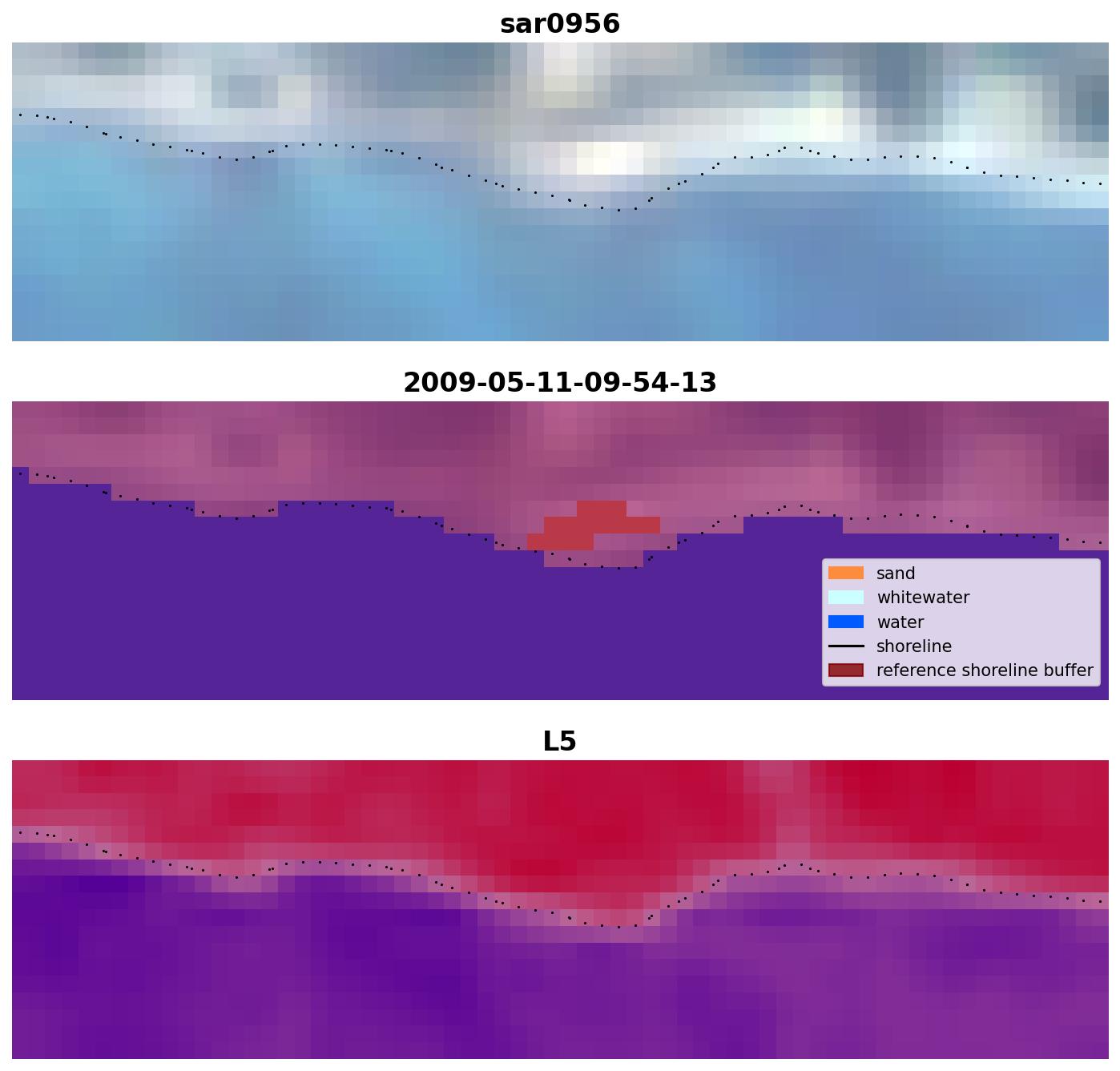 sar0956

2009-05-11-09-54-13

sand
whitewater
water
shoreline
reference shoreline buffer

L5